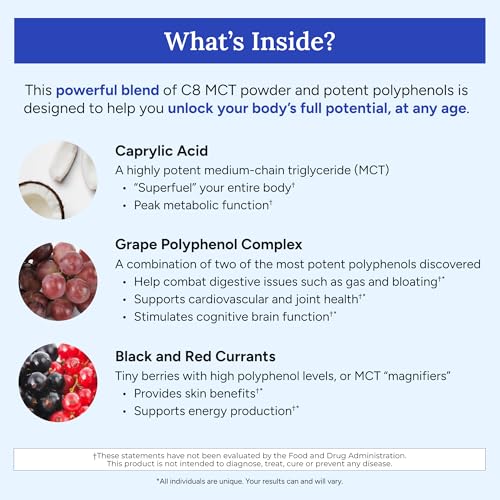 What's Inside?

This powerful blend of C8 MCT powder and potent polyphenols is designed to help you unlock your body's full potential, at any age.

Caprylic Acid
A highly potent medium-chain triglyceride (MCT)
• "Superfuel" your entire body†
• Peak metabolic function†

Grape Polyphenol Complex
A combination of two of the most potent polyphenols discovered
• Help combat digestive issues such as gas and bloating†*
• Supports cardiovascular and joint health†*
• Stimulates cognitive brain function†*

Black and Red Currants
Tiny berries with high polyphenol levels, or MCT "magnifiers"
• Provides skin benefits†*
• Supports energy production†*

†These statements have not been evaluated by the Food and Drug Administration. This product is not intended to diagnose, treat, cure or prevent any disease.

*All individuals are unique. Your results can and will vary.